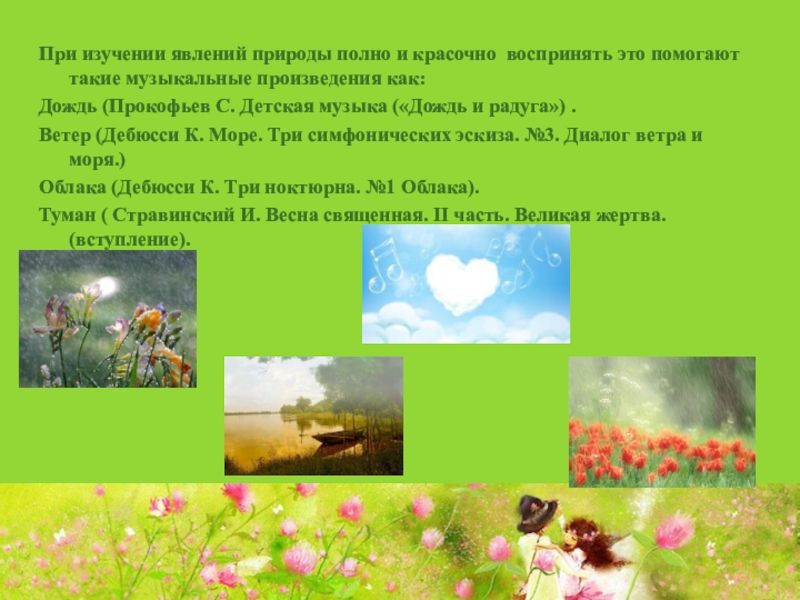 При изучении явлений природы полно и красочно воспринять это помогают такие музыкальные произведения как:

Дождь (Прокофьев С. Детская музыка («Дождь и радуга») .

Ветер (Дебюсси К. Море. Три симфонических эскиза. №3. Диалог ветра и моря.)

Облака (Дебюсси К. Три ноктюрна. №1 Облака).

Туман ( Стравинский И. Весна священная. II часть. Великая жертва. (вступление).